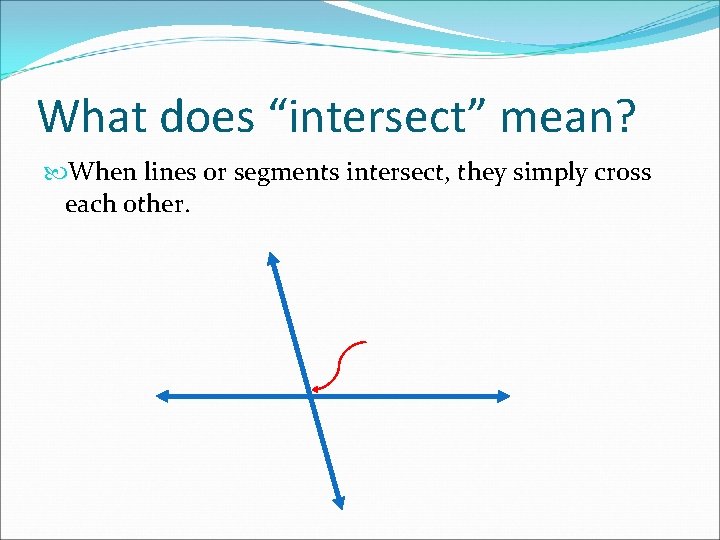 What does “intersect” mean?

When lines or segments intersect, they simply cross each other.